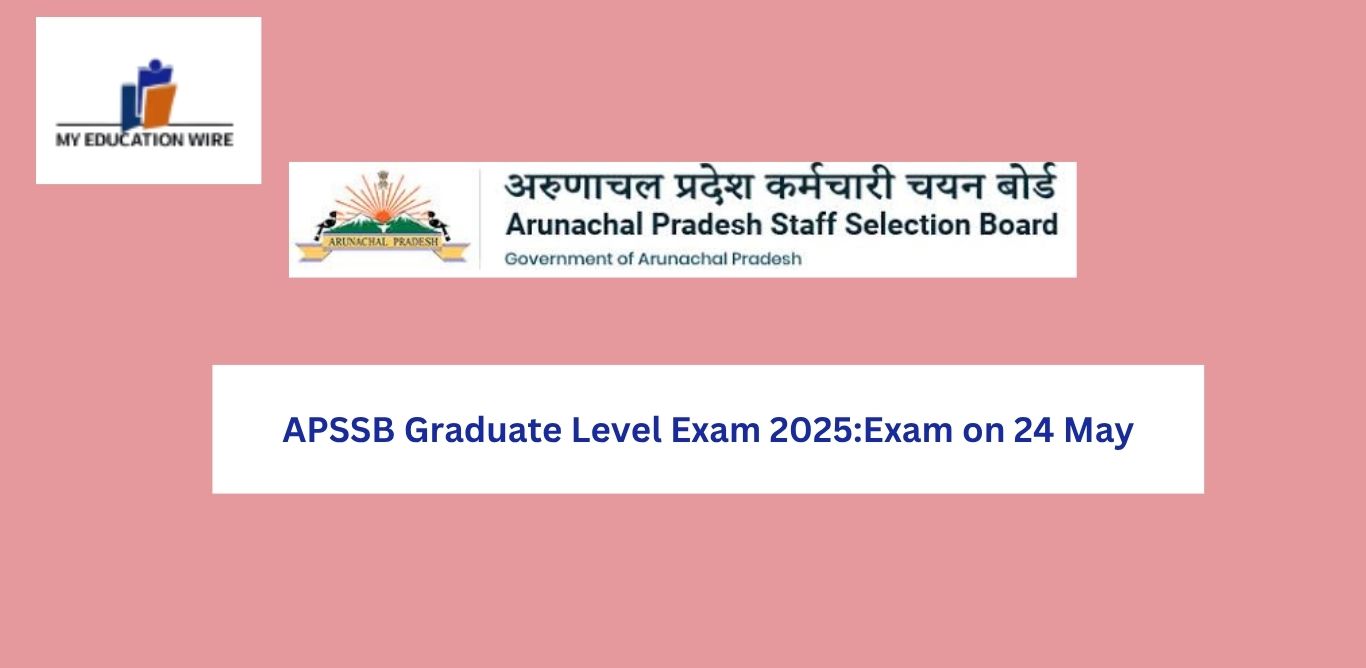 MY EDUCATION WIRE

ARUNACHAL PRADESH

अरुणाचल प्रदेश कर्मचारी चयन बोर्ड
Arunachal Pradesh Staff Selection Board
Government of Arunachal Pradesh

APSSB Graduate Level Exam 2025:Exam on 24 May